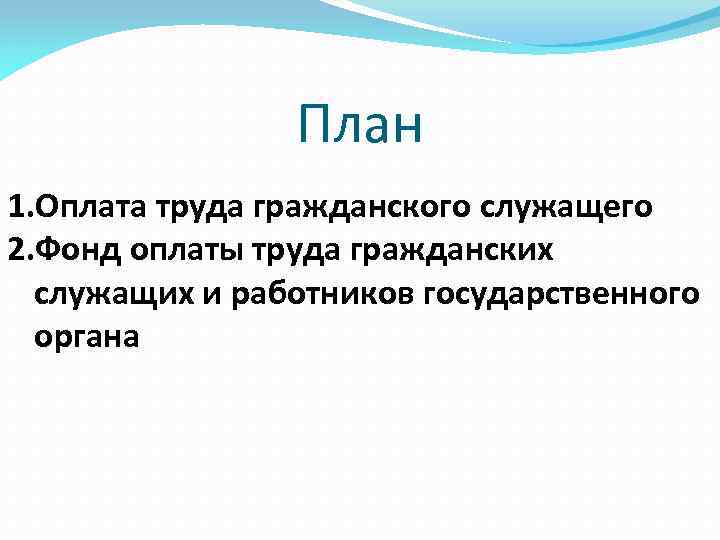 План

1.Оплата труда гражданского служащего
2.Фонд оплаты труда гражданских служащих и работников государственного органа